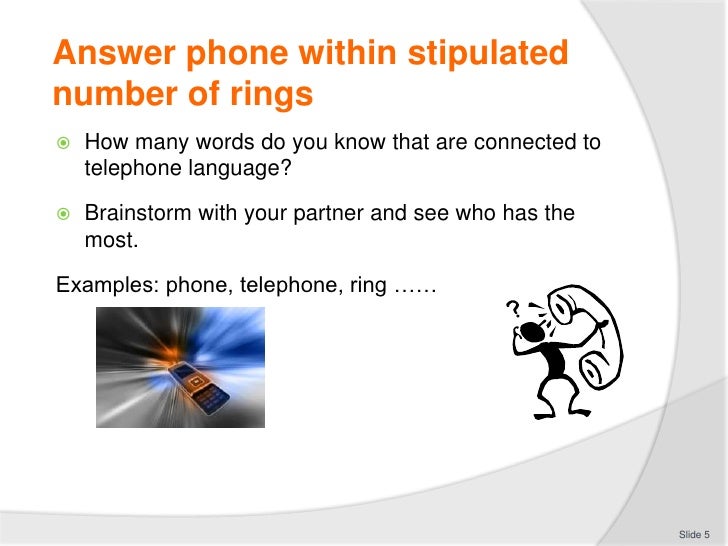 Answer phone within stipulated number of rings

How many words do you know that are connected to telephone language?

Brainstorm with your partner and see who has the most.

Examples: phone, telephone, ring ……

?

Slide 5